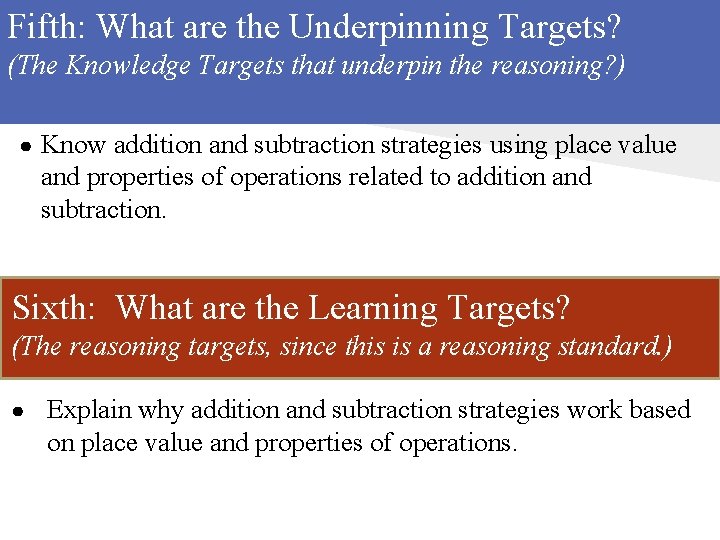 Fifth: What are the Underpinning Targets?
(The Knowledge Targets that underpin the reasoning?)

• Know addition and subtraction strategies using place value and properties of operations related to addition and subtraction.

Sixth: What are the Learning Targets?
(The reasoning targets, since this is a reasoning standard.)

• Explain why addition and subtraction strategies work based on place value and properties of operations.